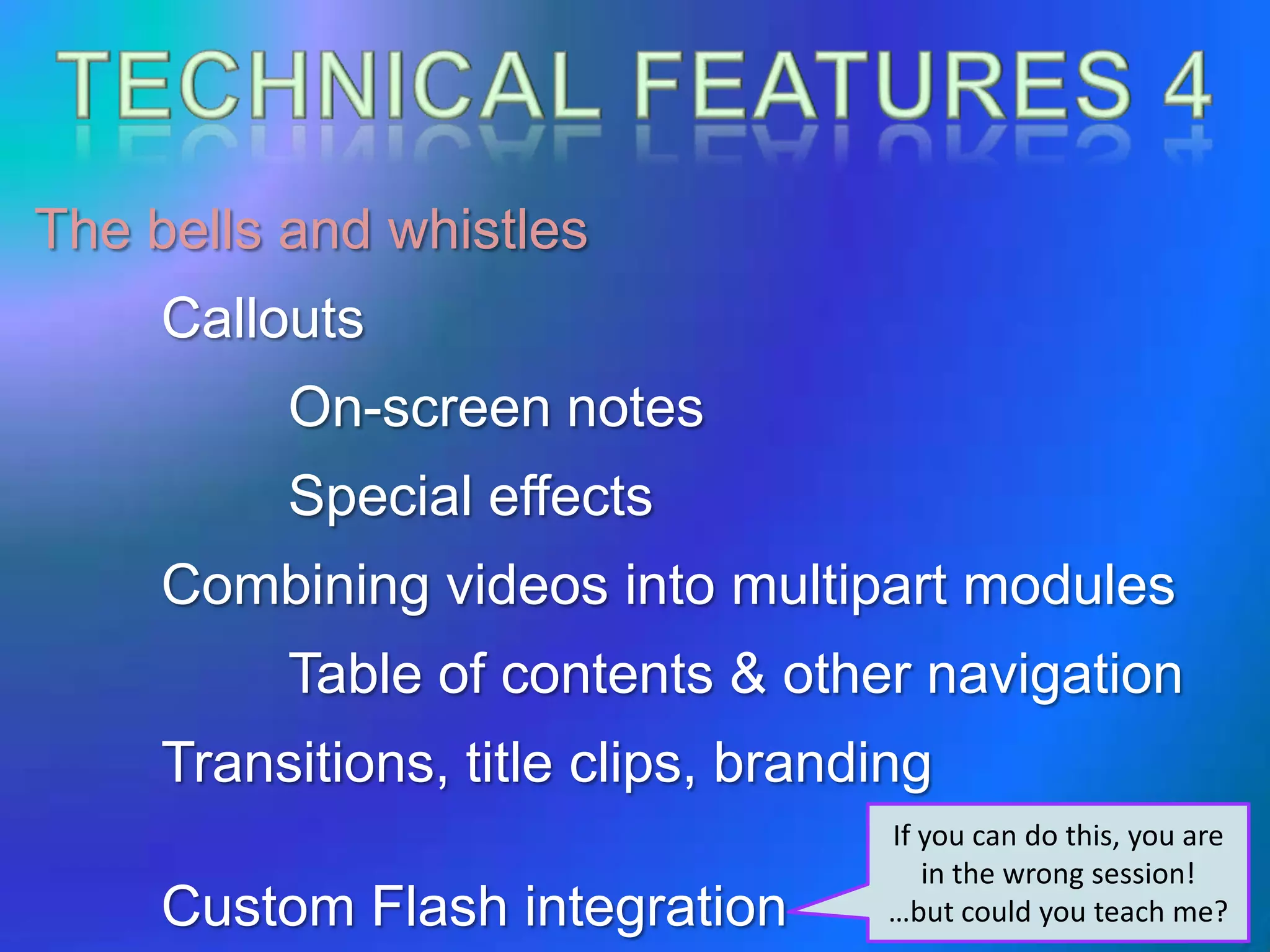 TECHNICAL FEATURES 4

The bells and whistles

Callouts

On-screen notes

Special effects

Combining videos into multipart modules

Table of contents & other navigation

Transitions, title clips, branding

Custom Flash integration

If you can do this, you are in the wrong session! …but could you teach me?